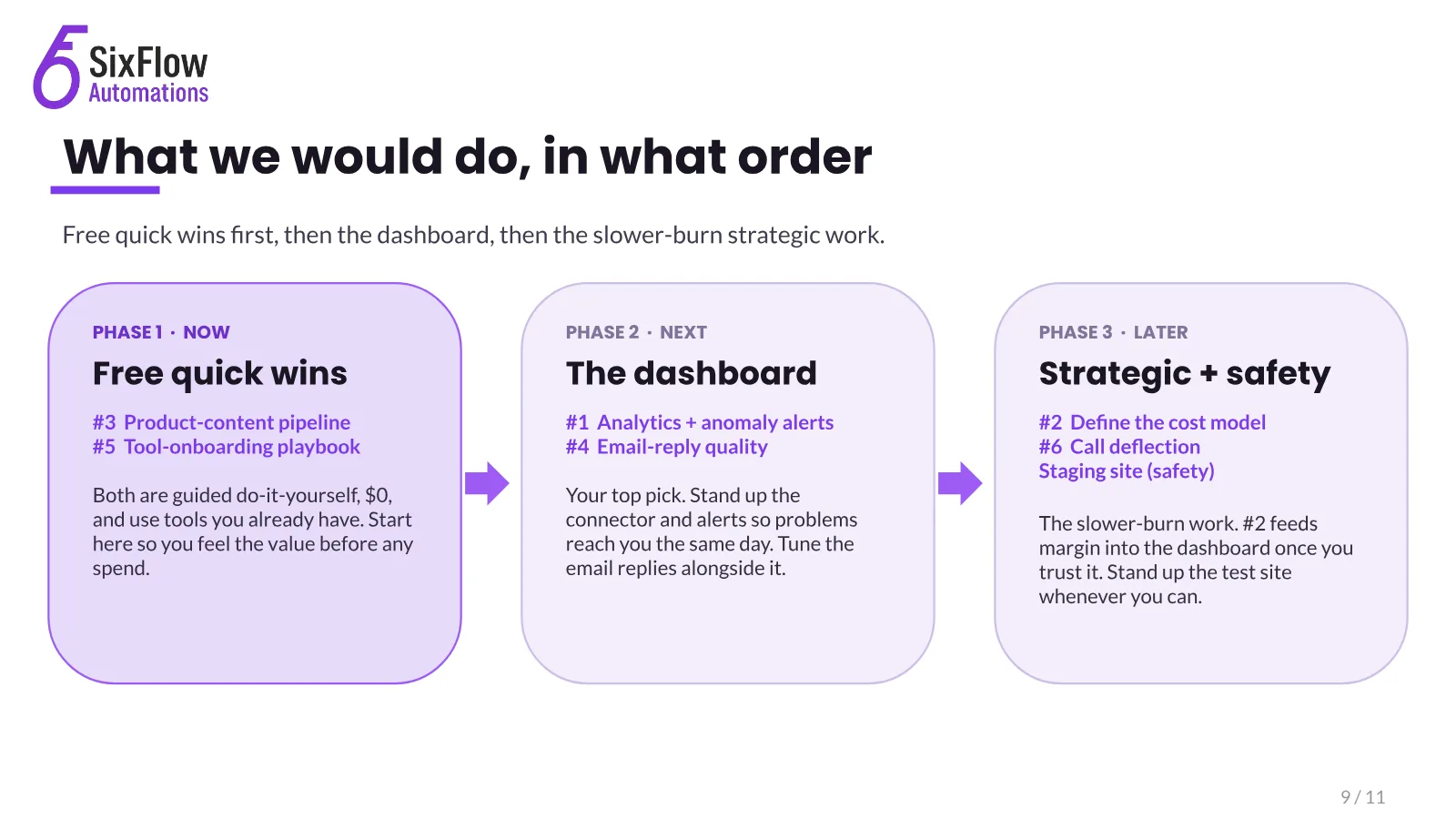 SixFlow
Automations

What we would do, in what order

Free quick wins first, then the dashboard, then the slower-burn strategic work.

PHASE 1 · NOW

Free quick wins

#3 Product-content pipeline
#5 Tool-onboarding playbook

Both are guided do-it-yourself, $0, and use tools you already have. Start here so you feel the value before any spend.

PHASE 2 · NEXT

The dashboard

#1 Analytics + anomaly alerts
#4 Email-reply quality

Your top pick. Stand up the connector and alerts so problems reach you the same day. Tune the email replies alongside it.

PHASE 3 · LATER

Strategic + safety

#2 Define the cost model
#6 Call deflection
Staging site (safety)

The slower-burn work. #2 feeds margin into the dashboard once you trust it. Stand up the test site whenever you can.

9 / 11